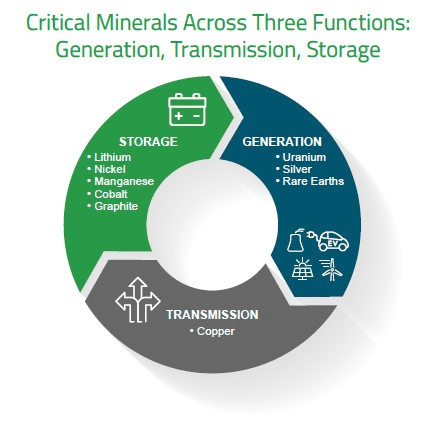 Critical Minerals Across Three Functions: Generation, Transmission, Storage

+ -

STORAGE
• Lithium
• Nickel
• Manganese
• Cobalt
• Graphite

GENERATION
• Uranium
• Silver
• Rare Earths

EV

TRANSMISSION
• Copper